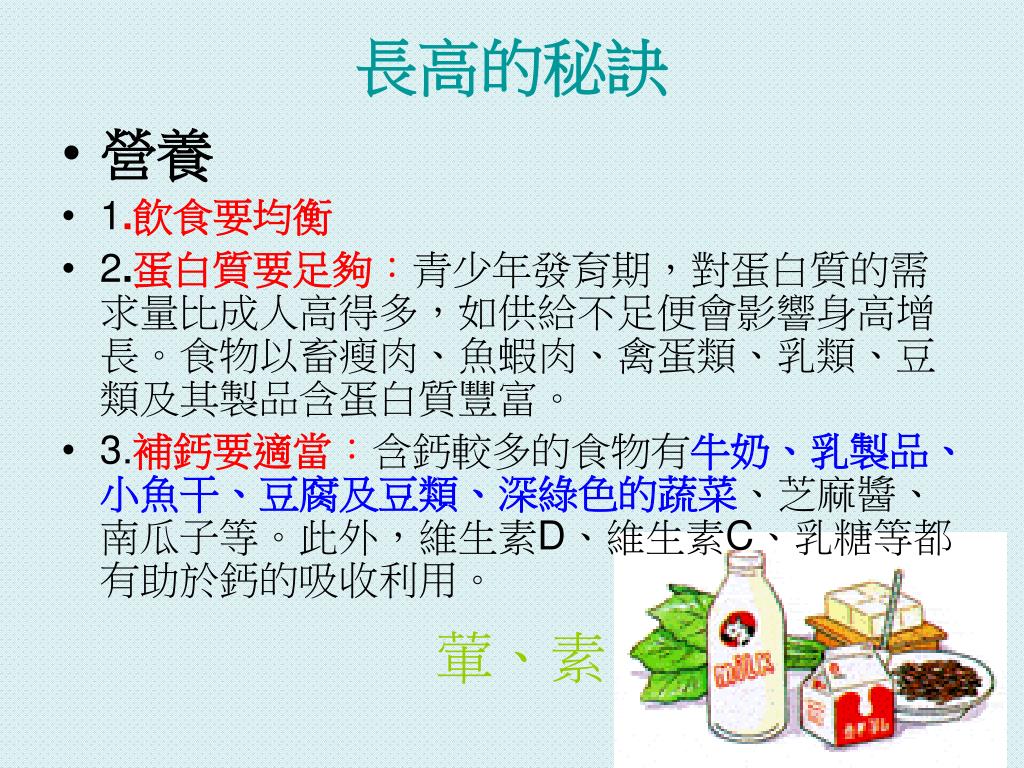 長高的秘訣

• 營養
• 1.飲食要均衡
• 2.蛋白質要足夠：青少年發育期，對蛋白質的需求量比成人高得多，如供給不足便會影響身高增長。食物以畜瘦肉、魚蝦肉、禽蛋類、乳類、豆類及其製品含蛋白質豐富。
• 3.補鈣要適當：含鈣較多的食物有牛奶、乳製品、小魚干、豆腐及豆類、深綠色的蔬菜、芝麻醬、南瓜子等。此外，維生素D、維生素C、乳糖等都有助於鈣的吸收利用。

葷、素

milk